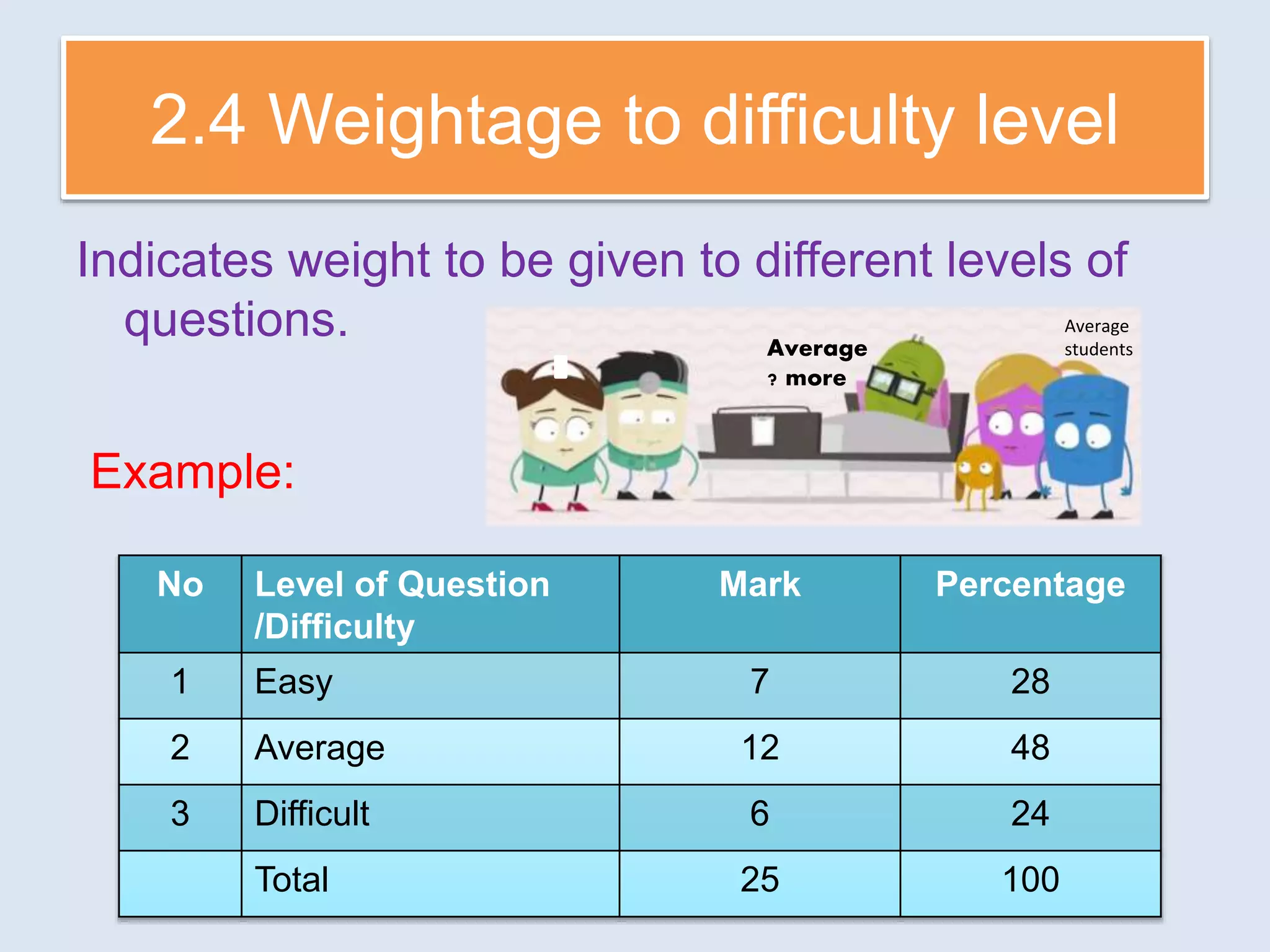 2.4 Weightage to difficulty level

Indicates weight to be given to different levels of questions.

Average
? more

Average students

Example:

| No | Level of Question /Difficulty | Mark | Percentage |
|---|---|---|---|
| 1 | Easy | 7 | 28 |
| 2 | Average | 12 | 48 |
| 3 | Difficult | 6 | 24 |
|  | Total | 25 | 100 |